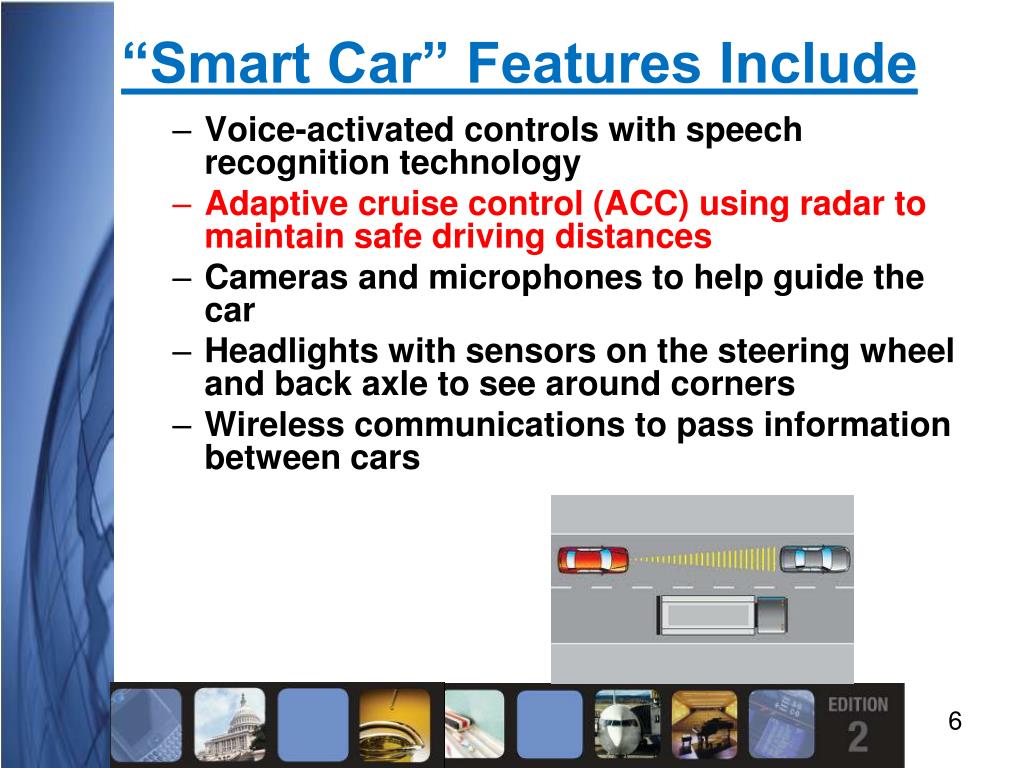 “Smart Car” Features Include

– Voice-activated controls with speech recognition technology
– Adaptive cruise control (ACC) using radar to maintain safe driving distances
– Cameras and microphones to help guide the car
– Headlights with sensors on the steering wheel and back axle to see around corners
– Wireless communications to pass information between cars

EDITION 2

6